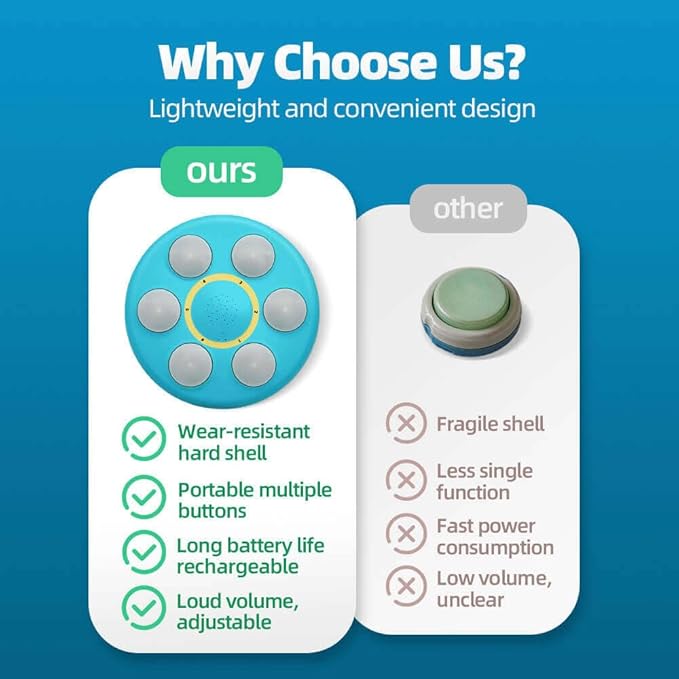 Why Choose Us?
Lightweight and convenient design

ours

Wear-resistant hard shell

Portable multiple buttons

Long battery life rechargeable

Loud volume, adjustable

other

Fragile shell

Less single function

Fast power consumption

Low volume, unclear